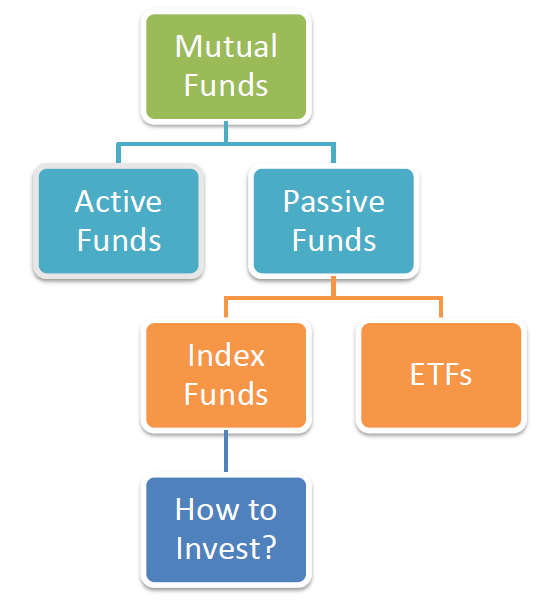 Mutual Funds

Active Funds

Passive Funds

Index Funds

ETFs

How to Invest?